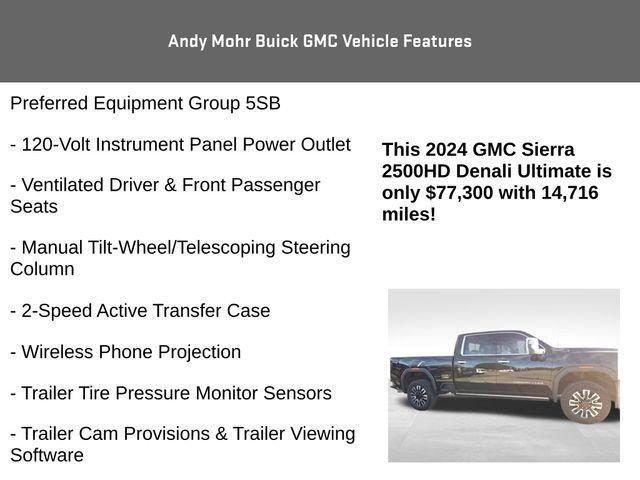 Andy Mohr Buick GMC Vehicle Features

Preferred Equipment Group 5SB

- 120-Volt Instrument Panel Power Outlet

- Ventilated Driver & Front Passenger Seats

- Manual Tilt-Wheel/Telescoping Steering Column

- 2-Speed Active Transfer Case

- Wireless Phone Projection

- Trailer Tire Pressure Monitor Sensors

- Trailer Cam Provisions & Trailer Viewing Software

This 2024 GMC Sierra 2500HD Denali Ultimate is only $77,300 with 14,716 miles!